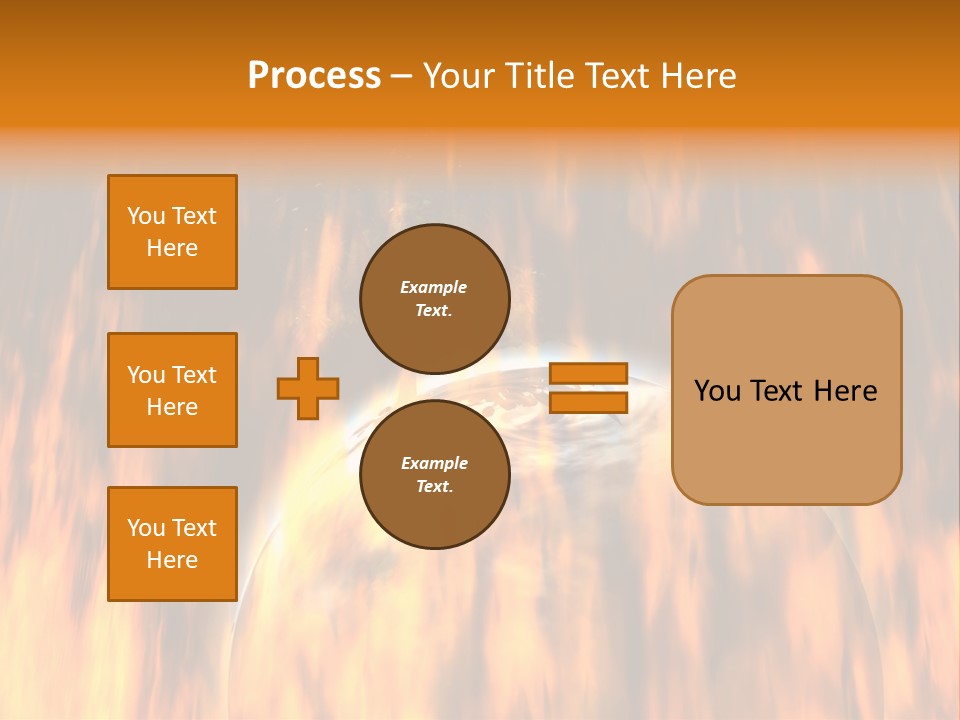 Process – Your Title Text Here

You Text Here

You Text Here

You Text Here

Example Text.

Example Text.

You Text Here